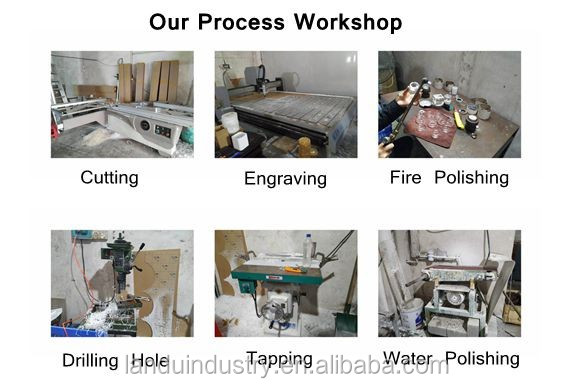 Our Process Workshop

Cutting

Engraving

Fire Polishing

Drilling Hole

Tapping

Water Polishing

landuindustry.en.alibaba.com